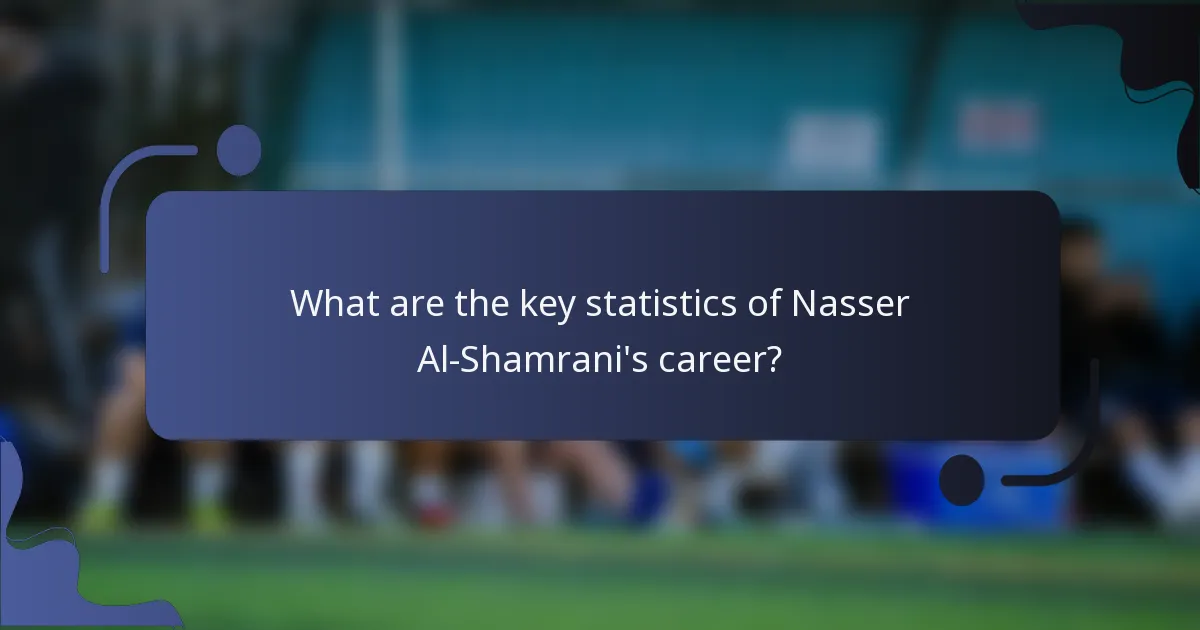 What are the key statistics of Nasser Al-Shamrani's career?